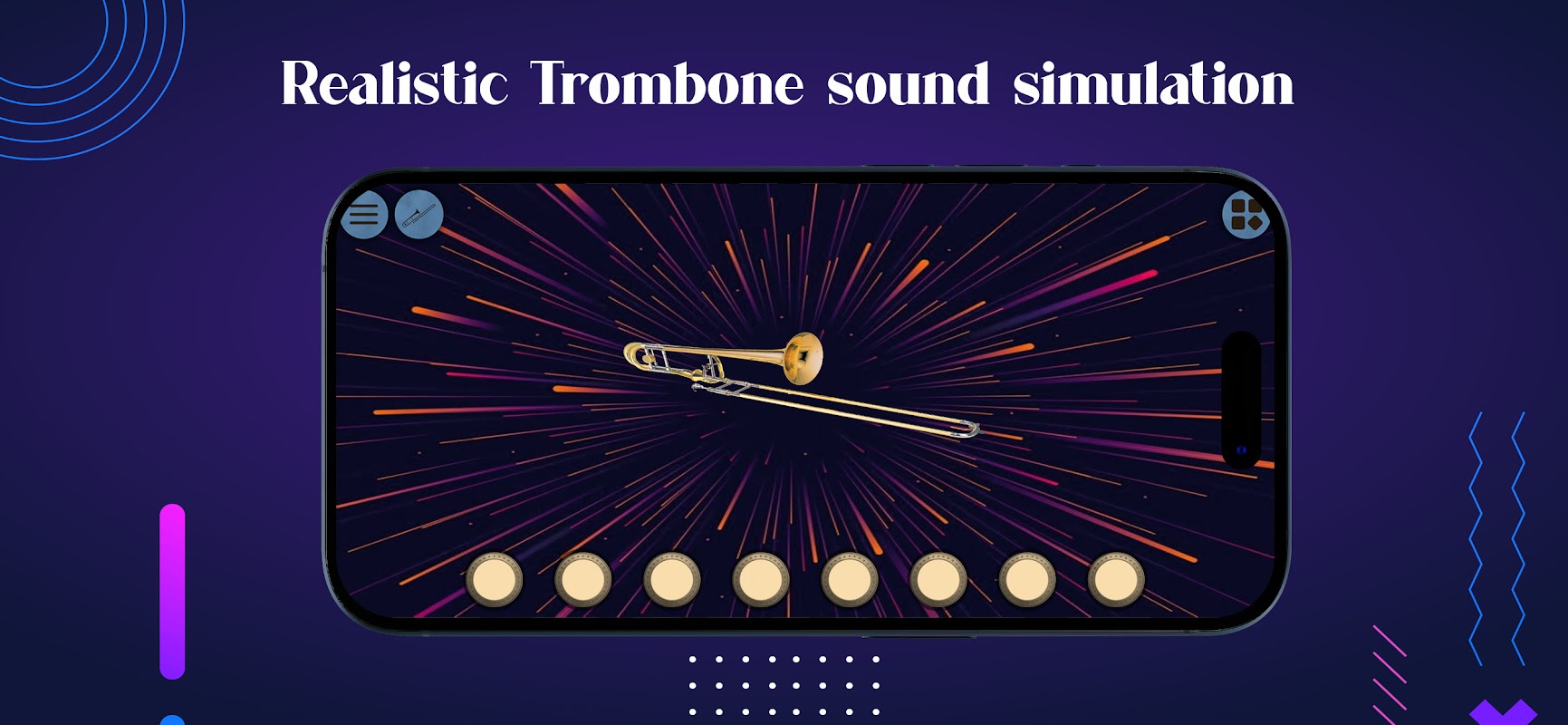 Realistic Trombone sound simulation